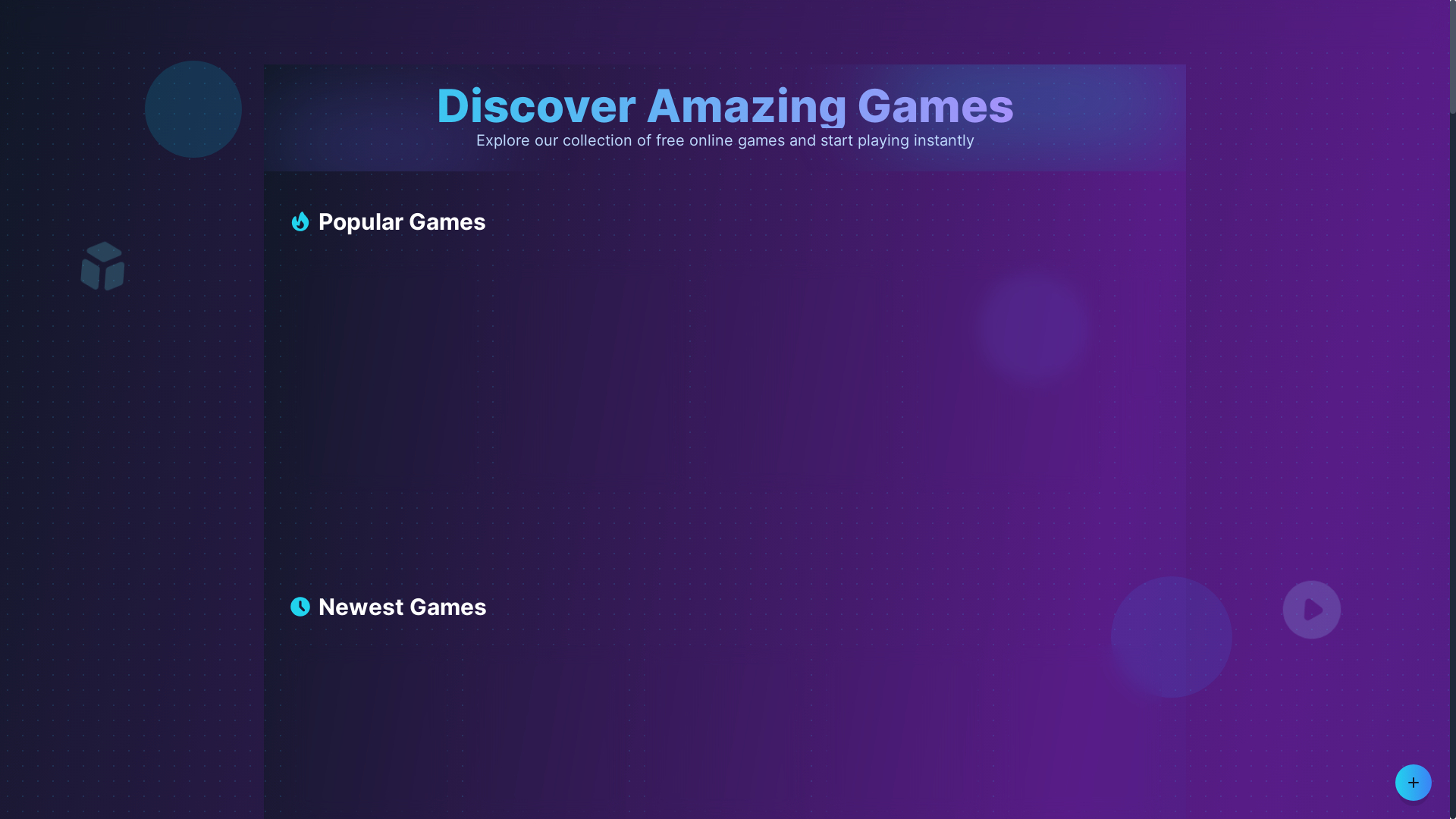 Discover Amazing Games
Explore our collection of free online games and start playing instantly

Popular Games

Newest Games

+